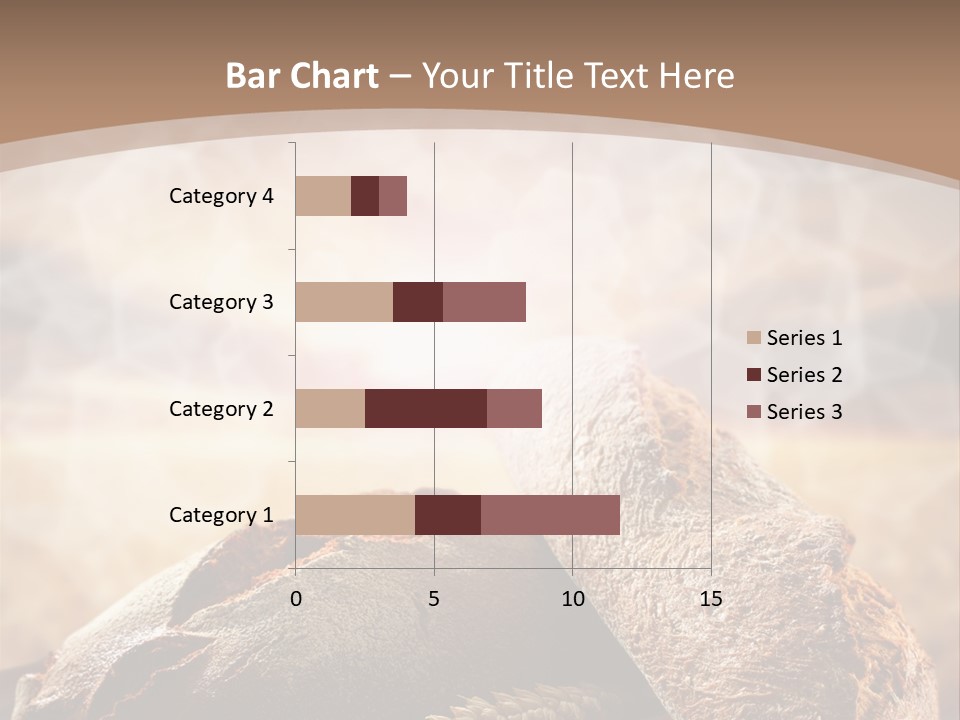 Bar Chart – Your Title Text Here

Category 4
Category 3
Category 2
Category 1

0
5
10
15

Series 1
Series 2
Series 3